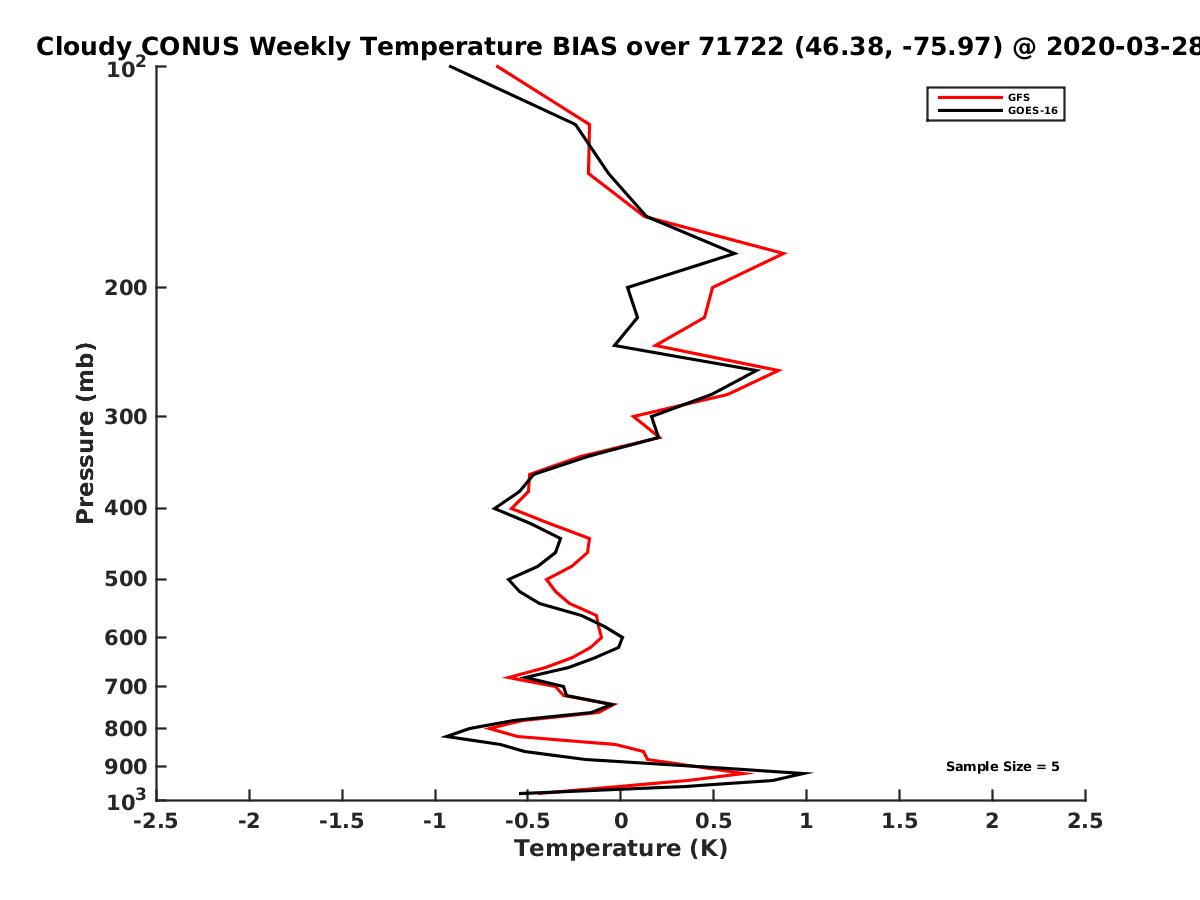 Cloudy CONUS Weekly Temperature BIAS over 71722 (46.38, -75.97) @ 2020-03-28

GFS
GOES-16

Pressure (mb)

$10^2$
200
300
400
500
600
700
800
900
$10^3$

Sample Size = 5

-2.5
-2
-1.5
-1
-0.5
0
0.5
1
1.5
2
2.5

Temperature (K)